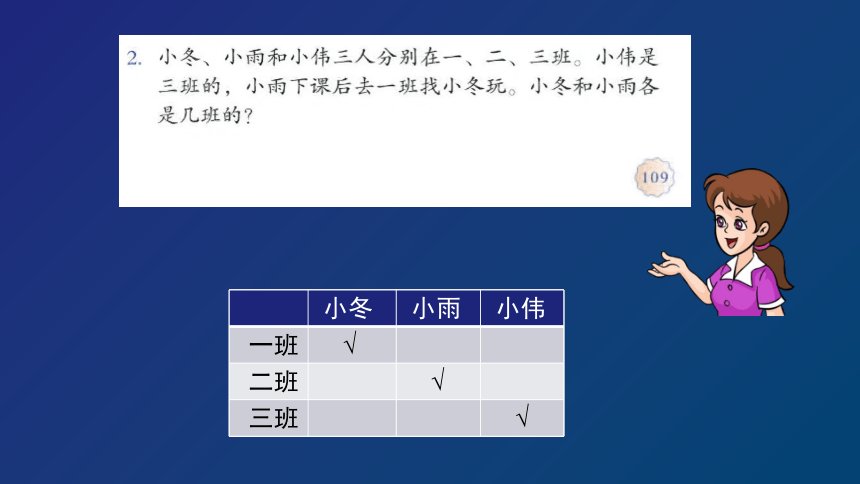 2. 小冬、小雨和小伟三人分别在一、二、三班。小伟是三班的，小雨下课后去一班找小冬玩。小冬和小雨各是几班的？

109

|  | 小冬 | 小雨 | 小伟 |
|---|---|---|---|
| 一班 | √ |  |  |
| 二班 |  | √ |  |
| 三班 |  |  | √ |